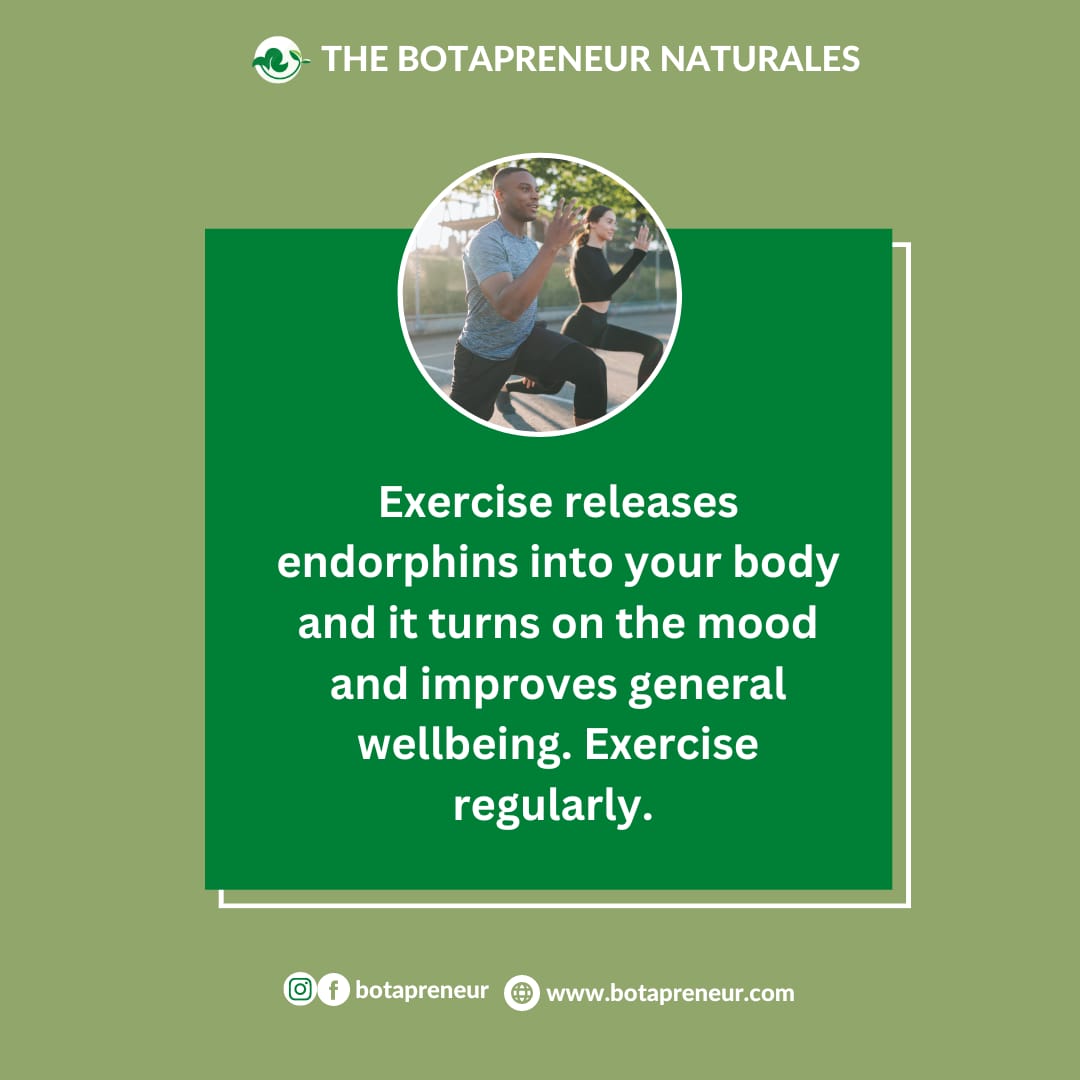 THE BOTAPRENEUR NATURALES

Exercise releases endorphins into your body and it turns on the mood and improves general wellbeing. Exercise regularly.

botapreneur www.botapreneur.com